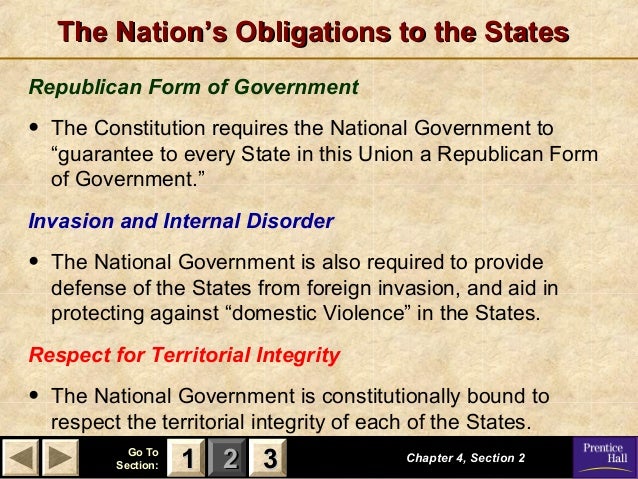 The Nation's Obligations to the States

Republican Form of Government

• The Constitution requires the National Government to "guarantee to every State in this Union a Republican Form of Government."

Invasion and Internal Disorder

• The National Government is also required to provide defense of the States from foreign invasion, and aid in protecting against "domestic Violence" in the States.

Respect for Territorial Integrity

• The National Government is constitutionally bound to respect the territorial integrity of each of the States.

Go To Section: 1 2 3

Chapter 4, Section 2

Prentice Hall